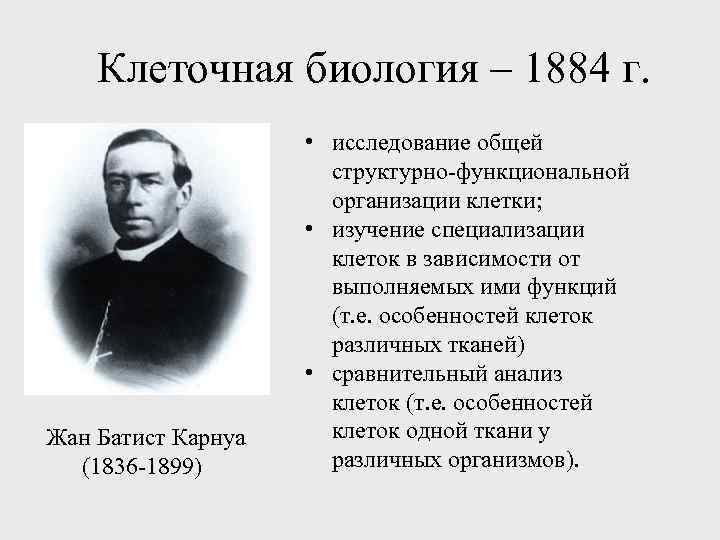 Клеточная биология – 1884 г.

Жан Батист Карнуа
(1836-1899)

• исследование общей структурно-функциональной организации клетки;
• изучение специализации клеток в зависимости от выполняемых ими функций (т.е. особенностей клеток различных тканей)
• сравнительный анализ клеток (т.е. особенностей клеток одной ткани у различных организмов).